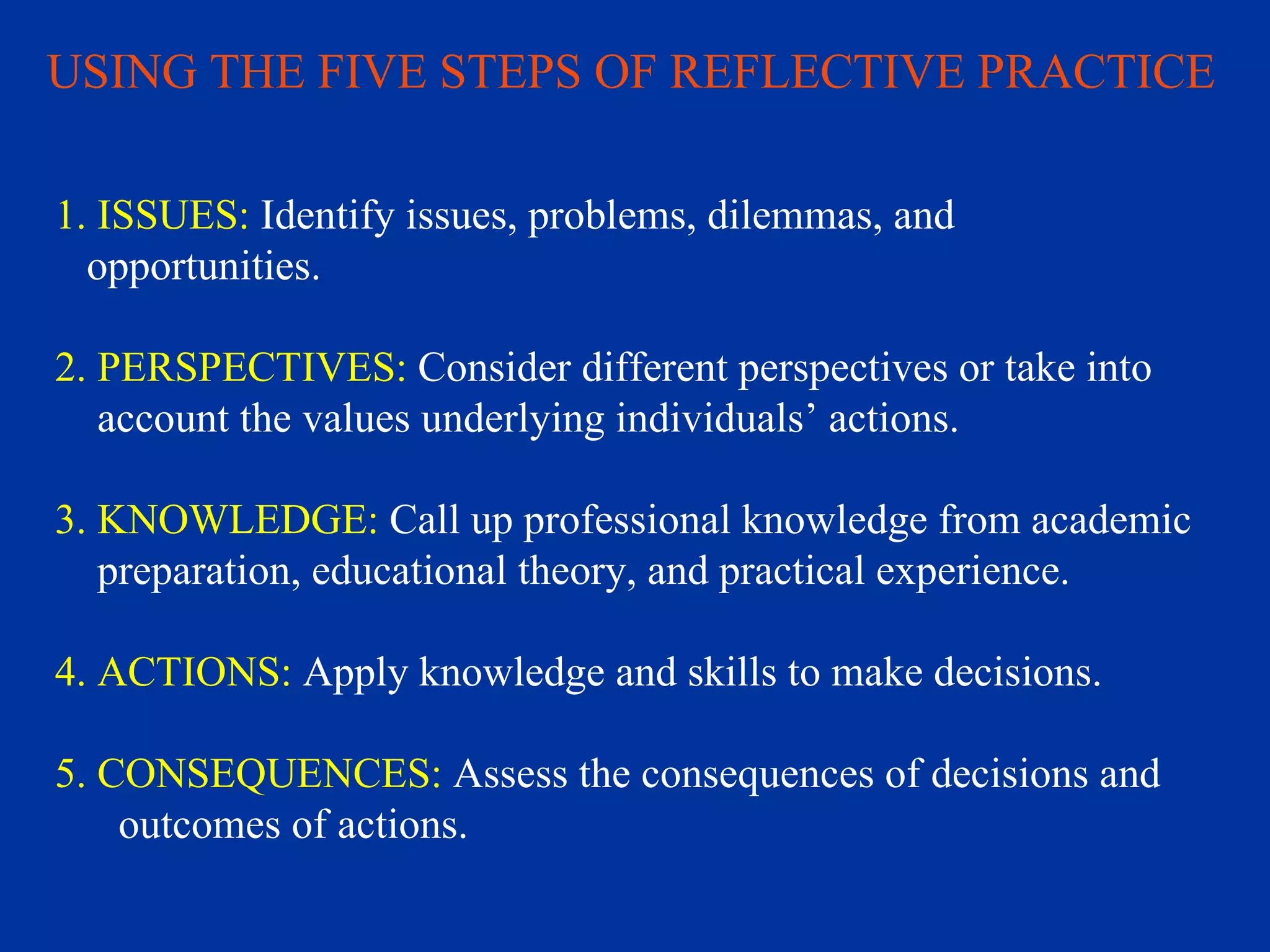 USING THE FIVE STEPS OF REFLECTIVE PRACTICE

1. ISSUES: Identify issues, problems, dilemmas, and opportunities.

2. PERSPECTIVES: Consider different perspectives or take into account the values underlying individuals’ actions.

3. KNOWLEDGE: Call up professional knowledge from academic preparation, educational theory, and practical experience.

4. ACTIONS: Apply knowledge and skills to make decisions.

5. CONSEQUENCES: Assess the consequences of decisions and outcomes of actions.